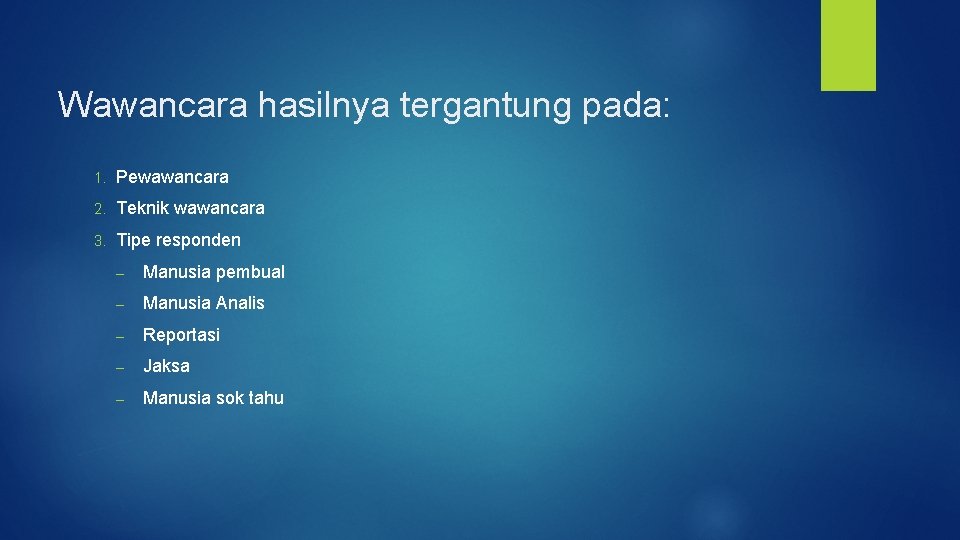 Wawancara hasilnya tergantung pada:

1. Pewawancara
2. Teknik wawancara
3. Tipe responden
– Manusia pembual
– Manusia Analis
– Reportasi
– Jaksa
– Manusia sok tahu